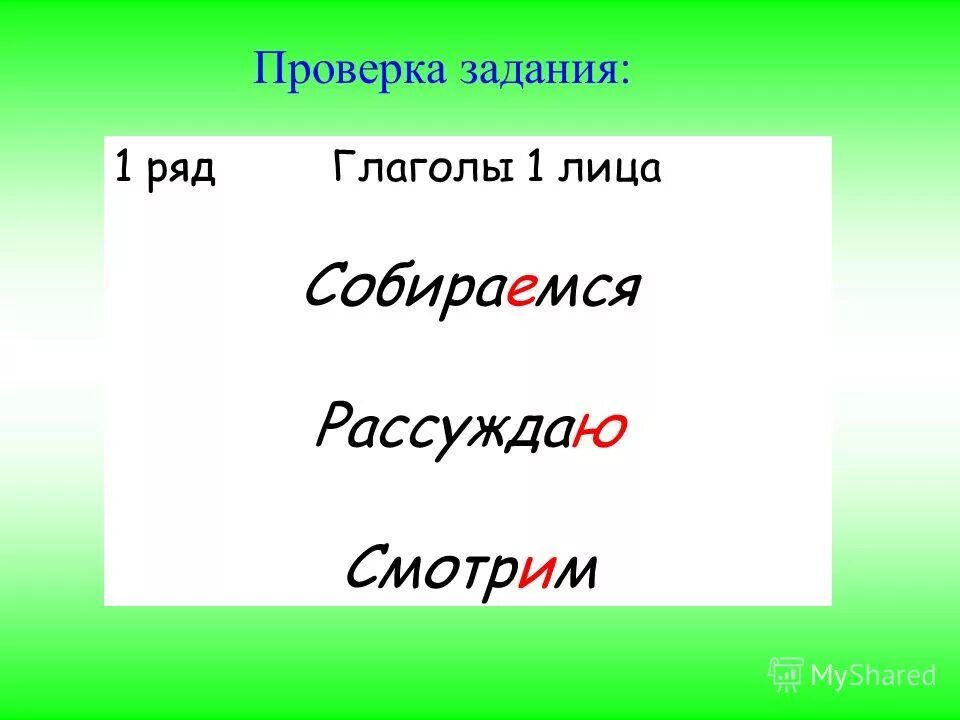 Проверка задания:

1 ряд Глаголы 1 лица

Собираемся

Рассуждаю

Смотрим

MyShared